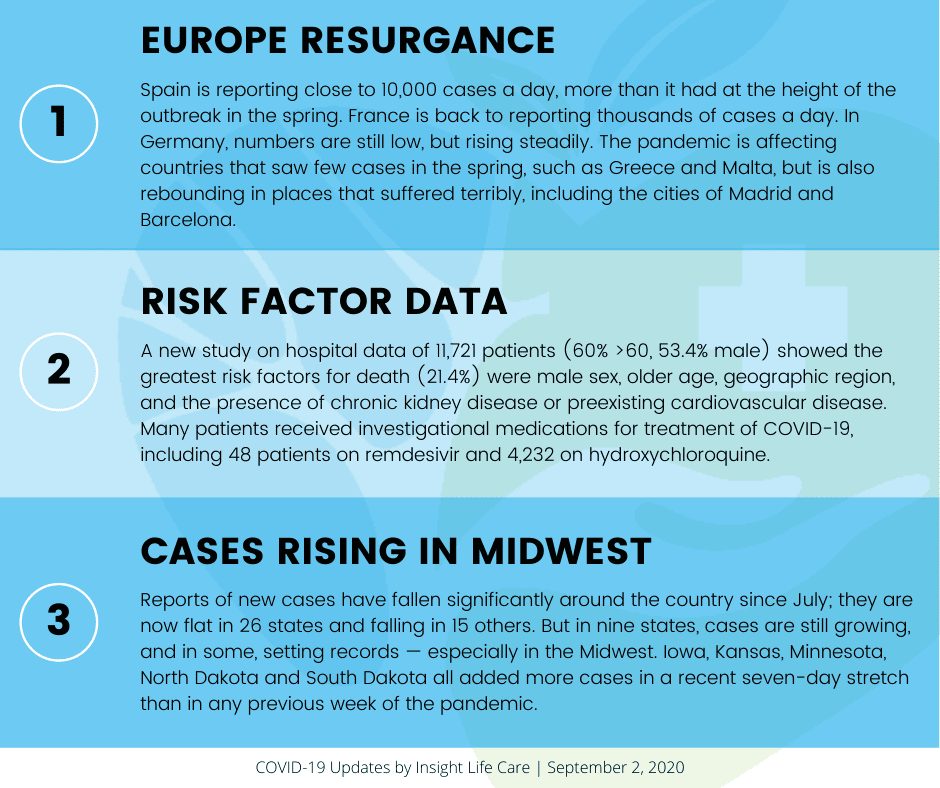 1

EUROPE RESURGANCE

Spain is reporting close to 10,000 cases a day, more than it had at the height of the outbreak in the spring. France is back to reporting thousands of cases a day. In Germany, numbers are still low, but rising steadily. The pandemic is affecting countries that saw few cases in the spring, such as Greece and Malta, but is also rebounding in places that suffered terribly, including the cities of Madrid and Barcelona.

2

RISK FACTOR DATA

A new study on hospital data of 11,721 patients (60% >60, 53.4% male) showed the greatest risk factors for death (21.4%) were male sex, older age, geographic region, and the presence of chronic kidney disease or preexisting cardiovascular disease. Many patients received investigational medications for treatment of COVID-19, including 48 patients on remdesivir and 4,232 on hydroxychloroquine.

3

CASES RISING IN MIDWEST

Reports of new cases have fallen significantly around the country since July; they are now flat in 26 states and falling in 15 others. But in nine states, cases are still growing, and in some, setting records — especially in the Midwest. Iowa, Kansas, Minnesota, North Dakota and South Dakota all added more cases in a recent seven-day stretch than in any previous week of the pandemic.

COVID-19 Updates by Insight Life Care | September 2, 2020